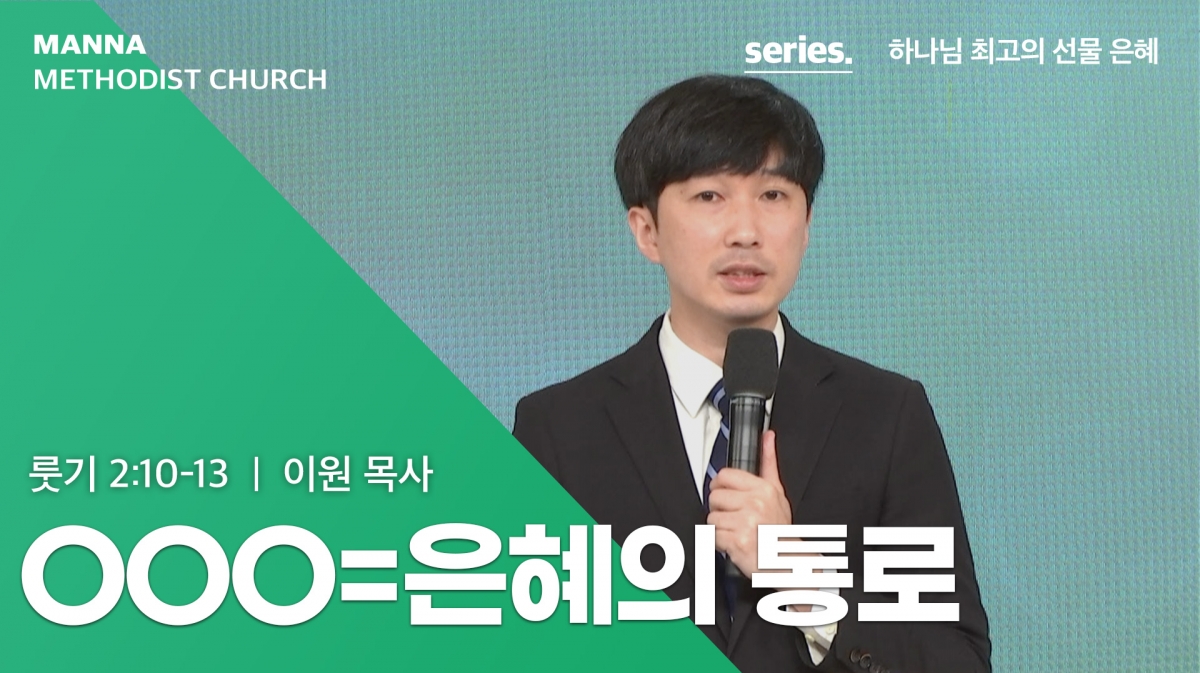 MANNA
METHODIST CHURCH

series. 하나님 최고의 선물 은혜

룻기 2:10-13 | 이원 목사

OOO=은혜의 통로